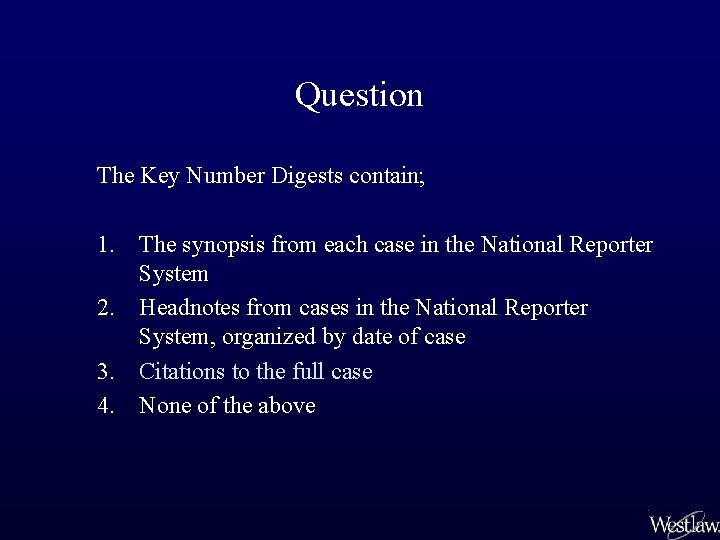 Question

The Key Number Digests contain;

1. The synopsis from each case in the National Reporter System
2. Headnotes from cases in the National Reporter System, organized by date of case
3. Citations to the full case
4. None of the above

Westlaw